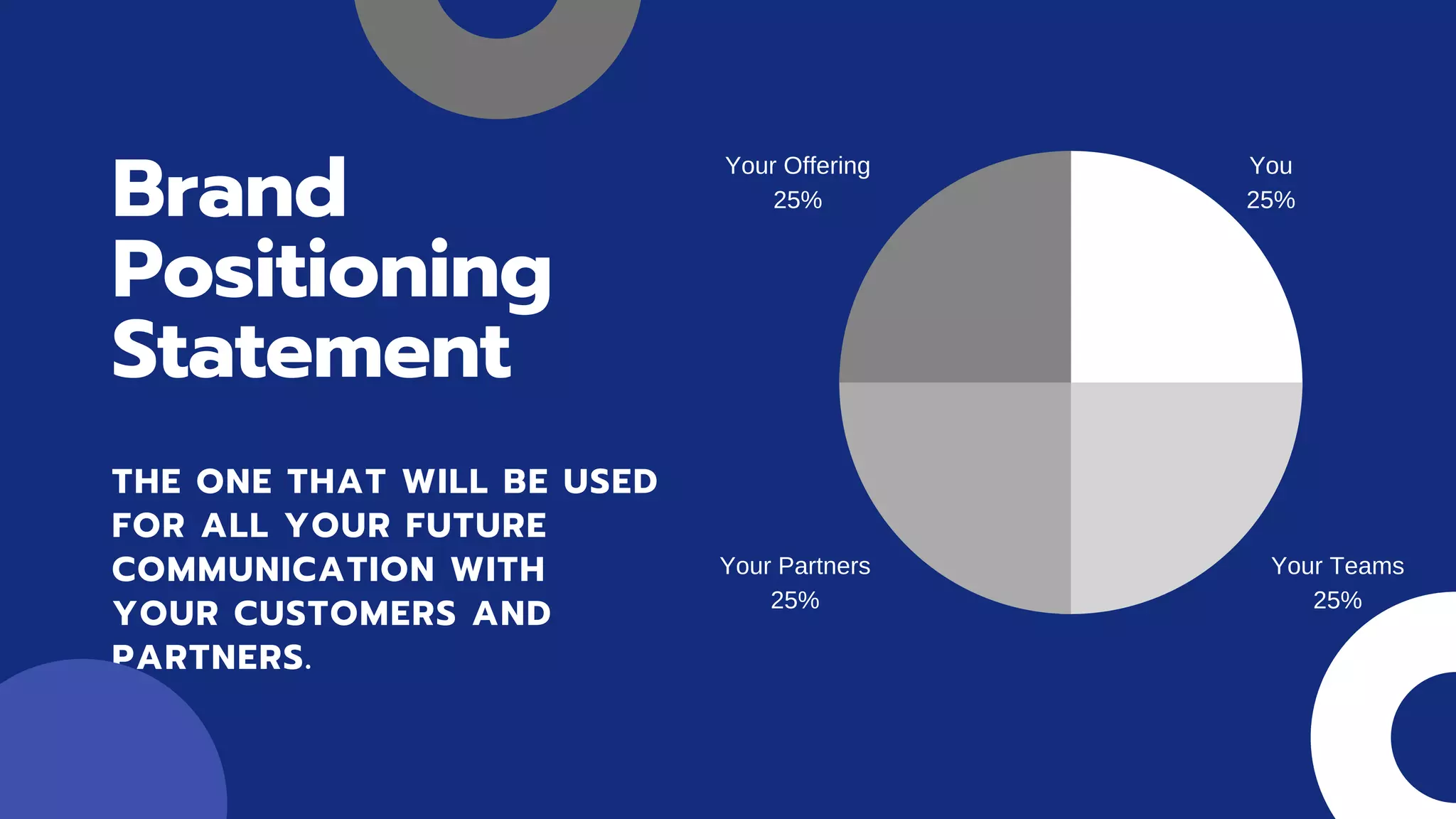 Brand Positioning Statement

THE ONE THAT WILL BE USED FOR ALL YOUR FUTURE COMMUNICATION WITH YOUR CUSTOMERS AND PARTNERS.

Your Offering
25%

You
25%

Your Partners
25%

Your Teams
25%